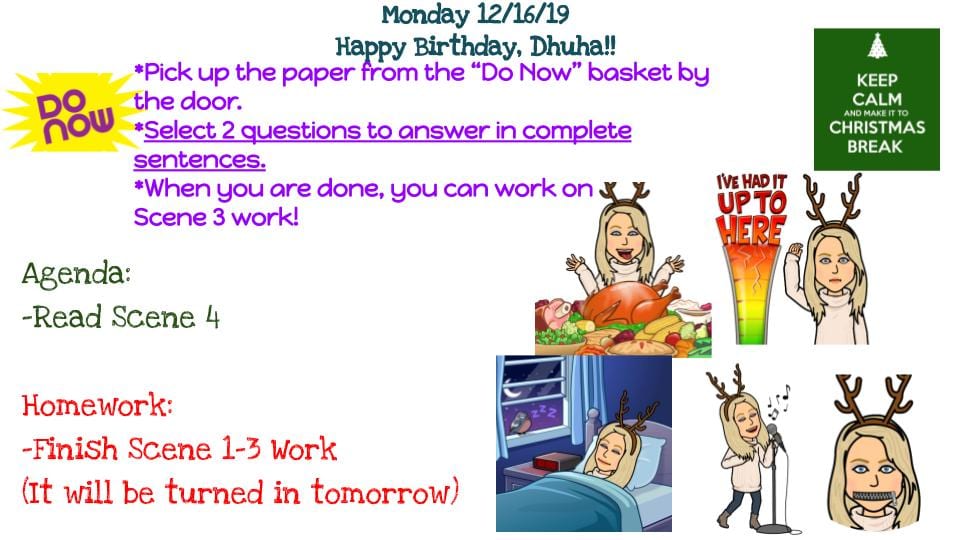 Monday 12/16/19
Happy Birthday, Dhuha!!

DO NOW

*Pick up the paper from the "Do Now" basket by the door.
*Select 2 questions to answer in complete sentences.
*When you are done, you can work on Scene 3 work!

KEEP CALM AND MAKE IT TO CHRISTMAS BREAK

I'VE HAD IT UP TO HERE

Agenda:
-Read Scene 4

Homework:
-Finish Scene 1-3 Work
(It will be turned in tomorrow)